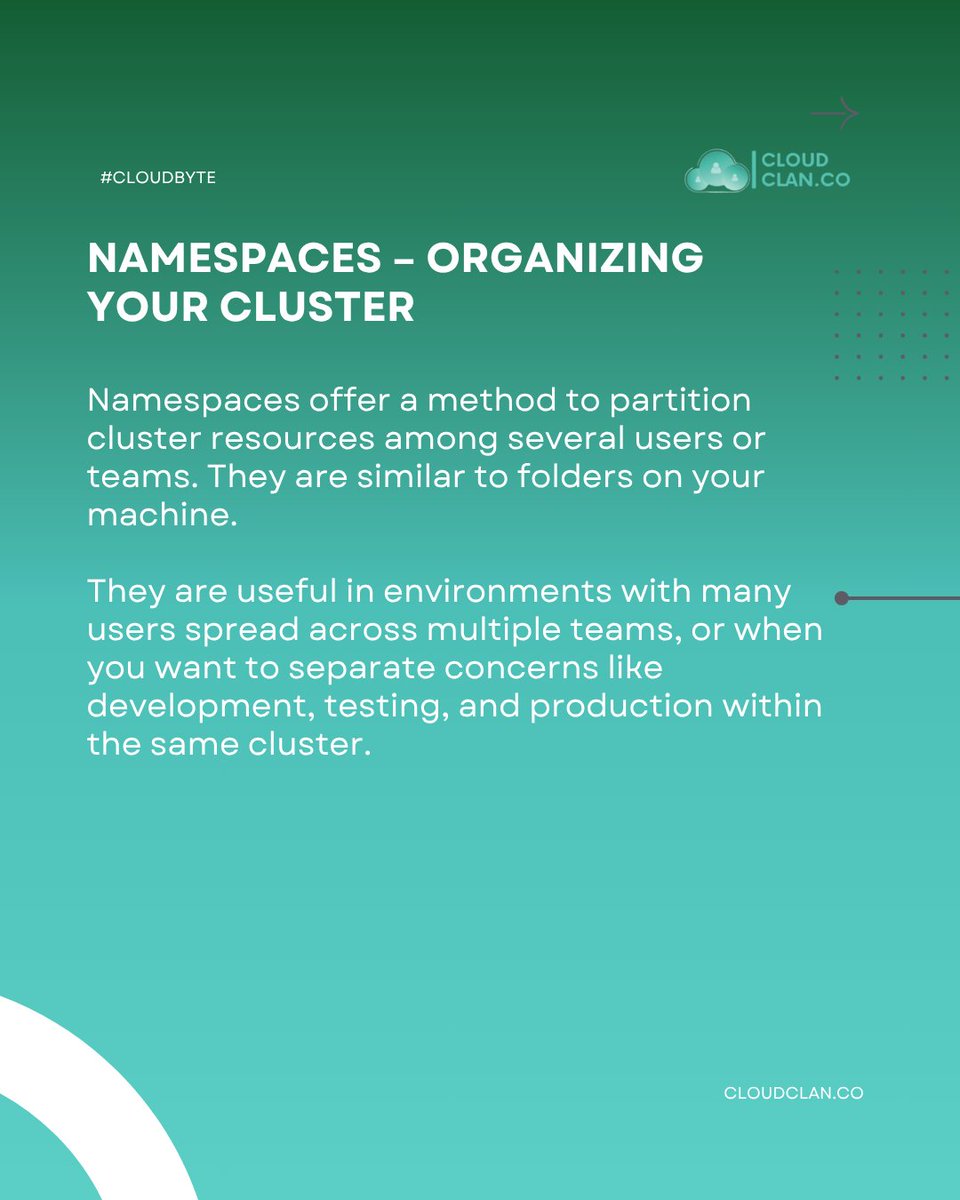 #CLOUDBYTE

CLOUD CLAN.CO

NAMESPACES – ORGANIZING YOUR CLUSTER

Namespaces offer a method to partition cluster resources among several users or teams. They are similar to folders on your machine.

They are useful in environments with many users spread across multiple teams, or when you want to separate concerns like development, testing, and production within the same cluster.

CLOUDCLAN.CO